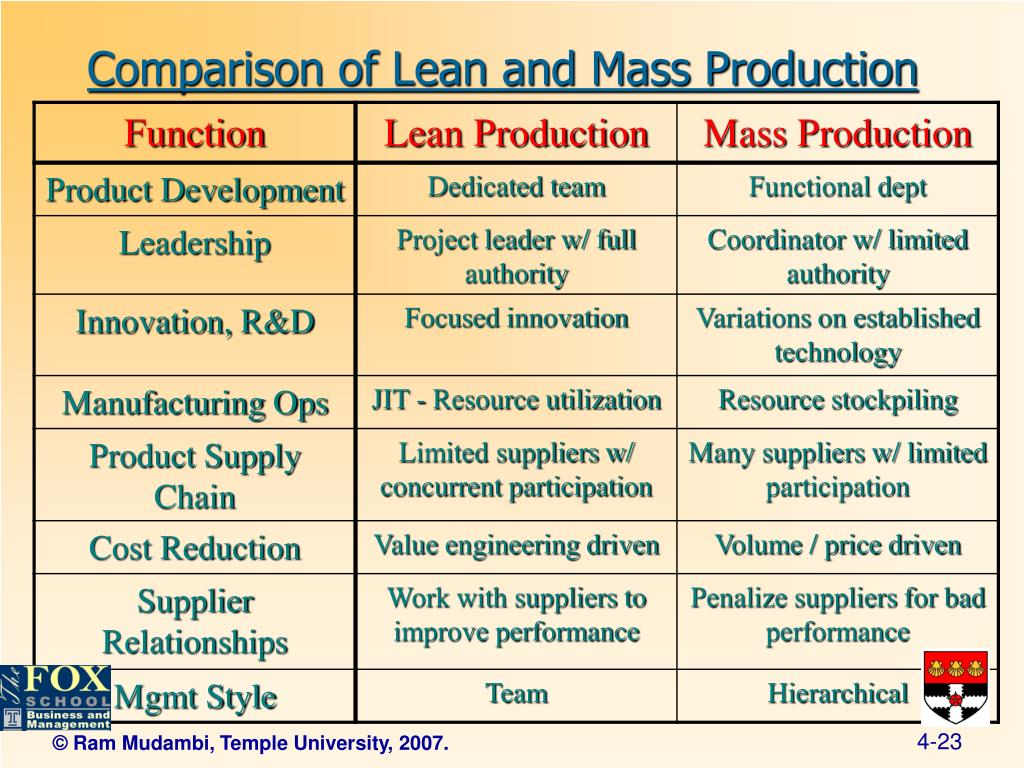 Comparison of Lean and Mass Production

| Function | Lean Production | Mass Production |
|---|---|---|
| Product Development | Dedicated team | Functional dept |
| Leadership | Project leader w/ full authority | Coordinator w/ limited authority |
| Innovation, R&D | Focused innovation | Variations on established technology |
| Manufacturing Ops | JIT - Resource utilization | Resource stockpiling |
| Product Supply Chain | Limited suppliers w/ concurrent participation | Many suppliers w/ limited participation |
| Cost Reduction | Value engineering driven | Volume / price driven |
| Supplier Relationships | Work with suppliers to improve performance | Penalize suppliers for bad performance |
| Mgmt Style | Team | Hierarchical |

The FOX SCHOOL Business and Management

© Ram Mudambi, Temple University, 2007.

4-23